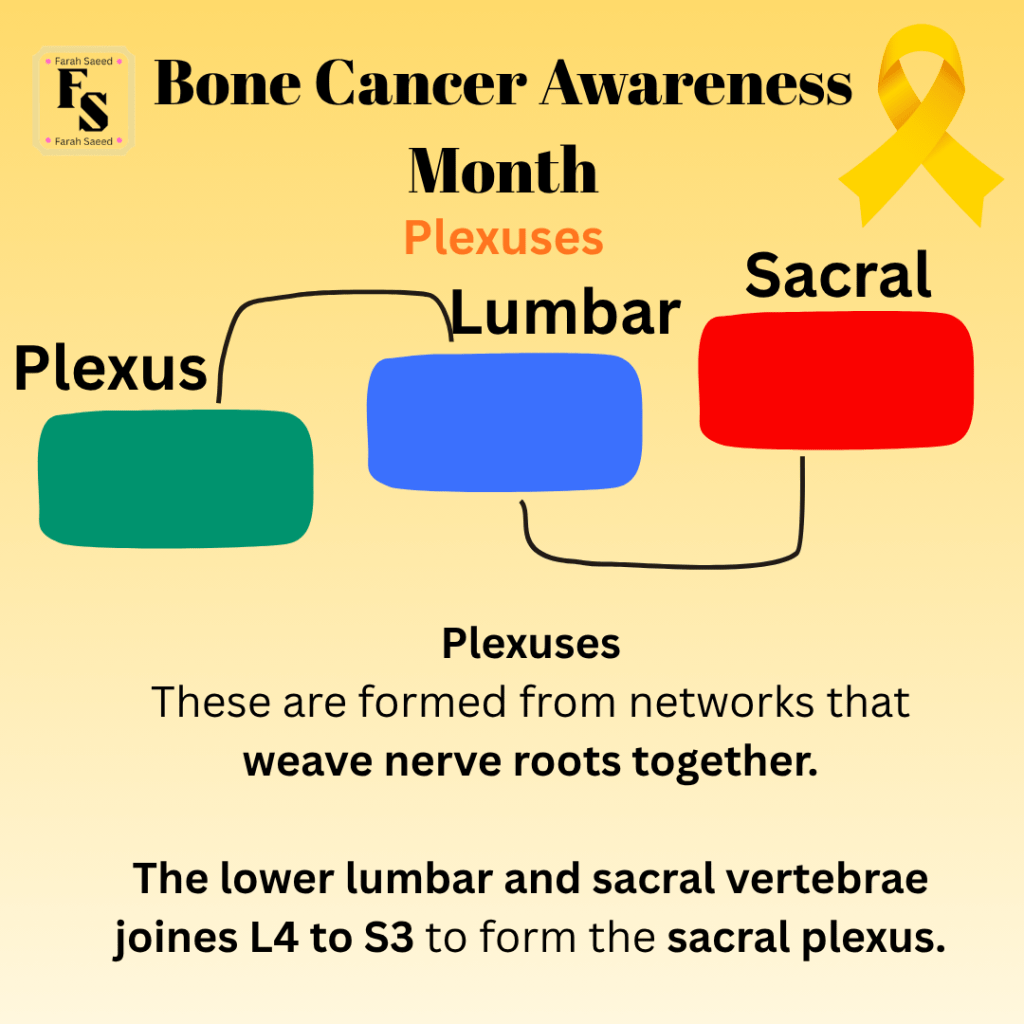 Farah Saeed
FS
Farah Saeed

Bone Cancer Awareness Month

Plexuses

Plexus

Lumbar

Sacral

Plexuses
These are formed from networks that weave nerve roots together.

The lower lumbar and sacral vertebrae joines L4 to S3 to form the sacral plexus.